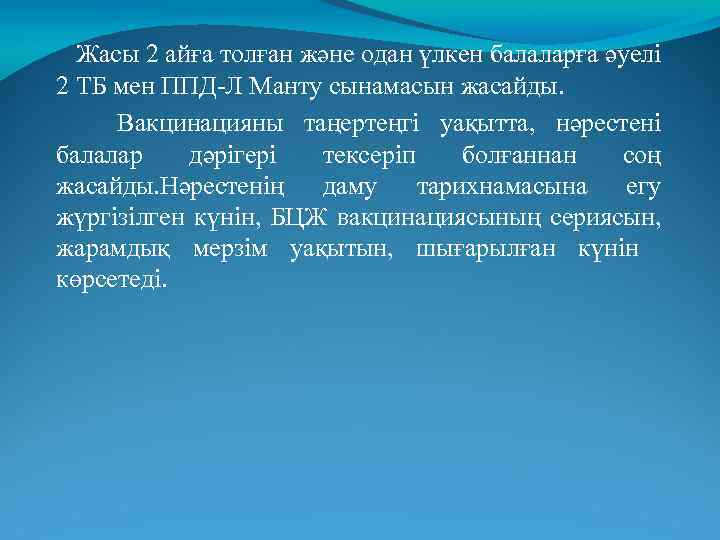 Жасы 2 айға толған және одан үлкен балаларға әуелі 2 ТБ мен ППД-Л Манту сынамасын жасайды.

Вакцинацияны таңертеңгі уақытта, нәрестені балалар дәрігері тексеріп болғаннан соң жасайды.Нәрестенің даму тарихнамасына егу жүргізілген күнін, БЦЖ вакцинациясының сериясын, жарамдық мерзім уақытын, шығарылған күнін көрсетеді.